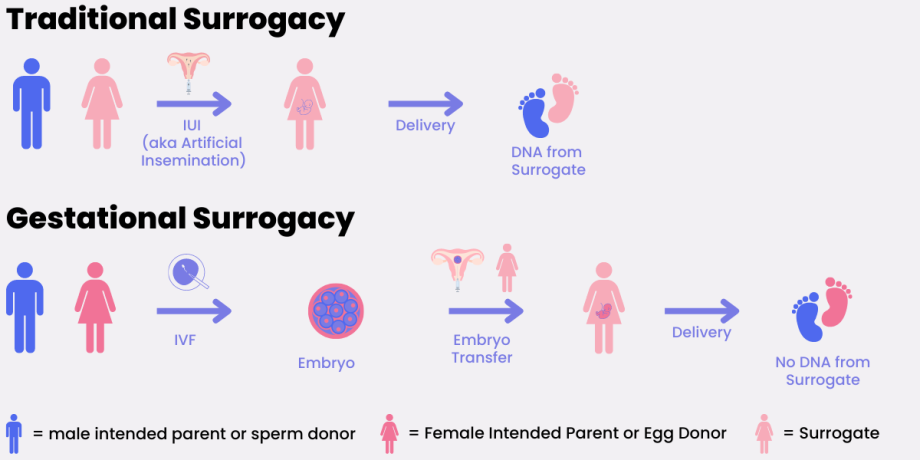 Traditional Surrogacy

IUI (aka Artificial Insemination)

Delivery

DNA from Surrogate

Gestational Surrogacy

IVF

Embryo

Embryo Transfer

Delivery

No DNA from Surrogate

= male intended parent or sperm donor

= Female Intended Parent or Egg Donor

= Surrogate